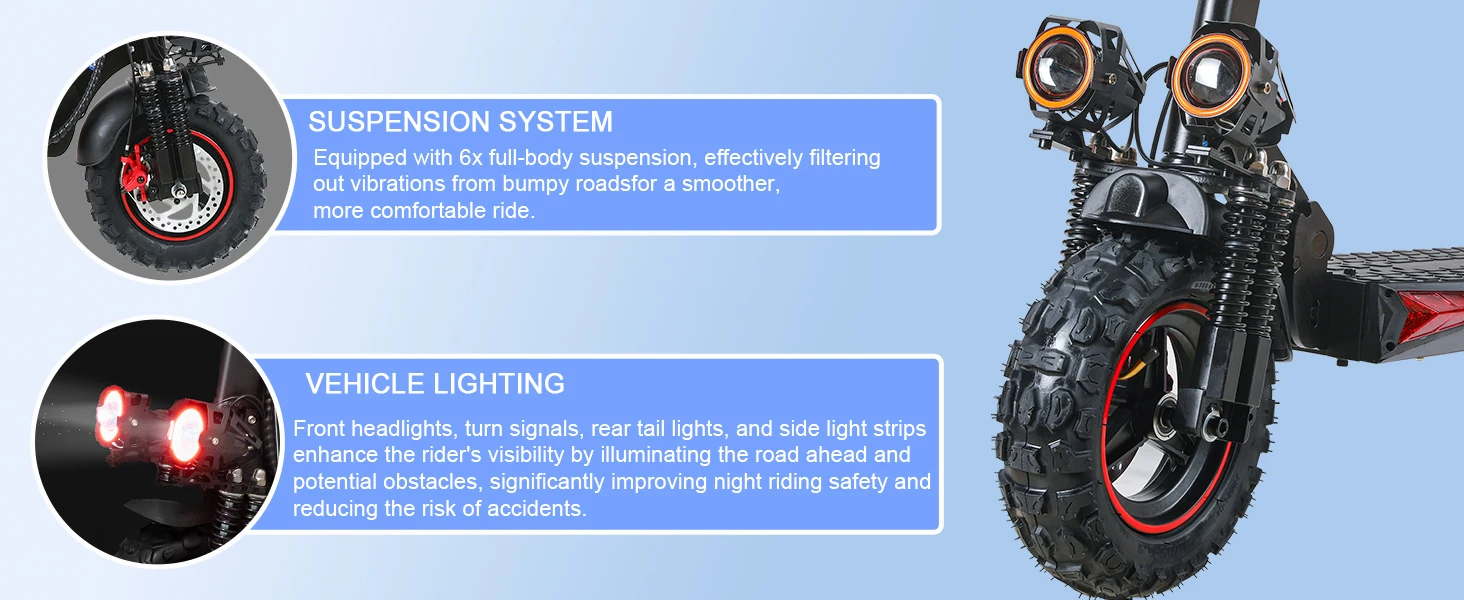 SUSPENSION SYSTEM

Equipped with 6x full-body suspension, effectively filtering out vibrations from bumpy roadsfor a smoother, more comfortable ride.

VEHICLE LIGHTING

Front headlights, turn signals, rear tail lights, and side light strips enhance the rider's visibility by illuminating the road ahead and potential obstacles, significantly improving night riding safety and reducing the risk of accidents.